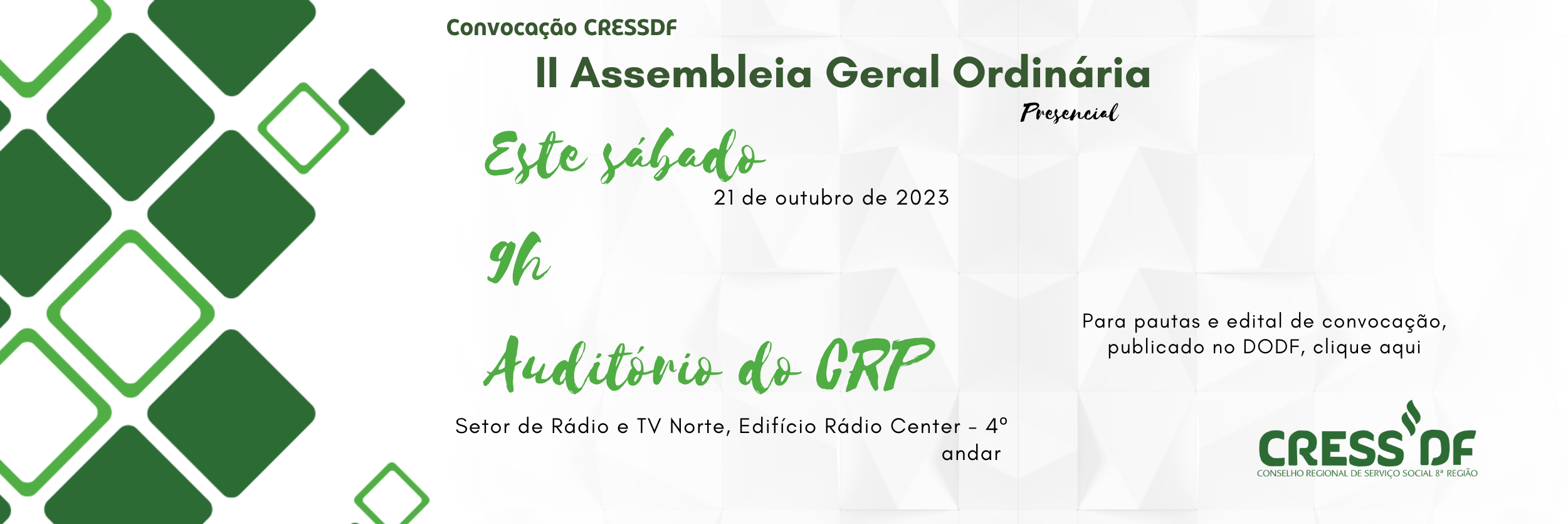 Convocação CRESSDF

II Assembleia Geral Ordinária

Presencial

Este sábado

21 de outubro de 2023

9h

Auditório do CRP

Setor de Rádio e TV Norte, Edifício Rádio Center - 4º andar

Para pautas e edital de convocação, publicado no DODF, clique aqui

CRESS DF
CONSELHO REGIONAL DE SERVIÇO SOCIAL 8ª REGIÃO